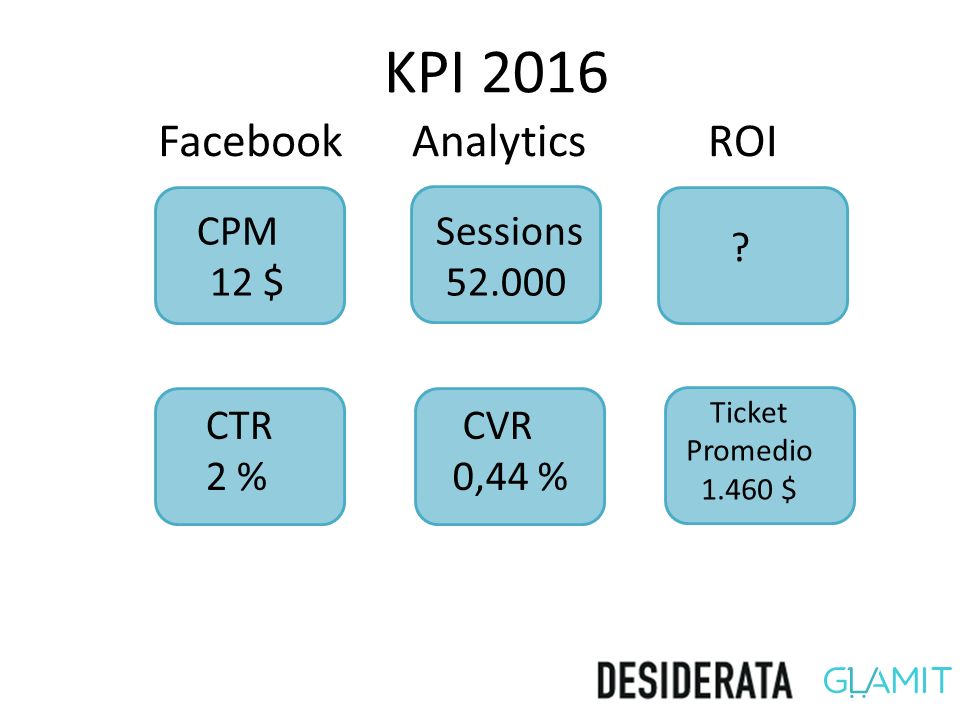 KPI 2016

Facebook

CPM
12 $

CTR
2 %

Analytics

Sessions
52.000

CVR
0,44 %

ROI

?

Ticket
Promedio
1.460 $

DESIDERATA GLAMIT